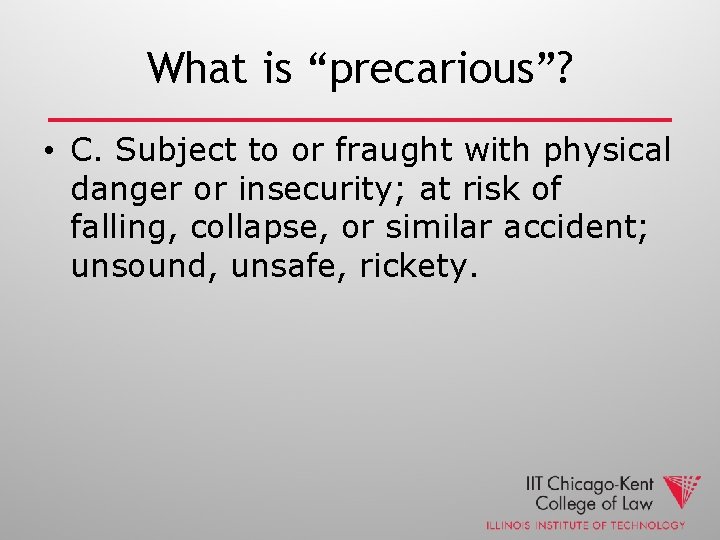 What is “precarious”?

• C. Subject to or fraught with physical danger or insecurity; at risk of falling, collapse, or similar accident; unsound, unsafe, rickety.

IIT Chicago-Kent College of Law
ILLINOIS INSTITUTE OF TECHNOLOGY